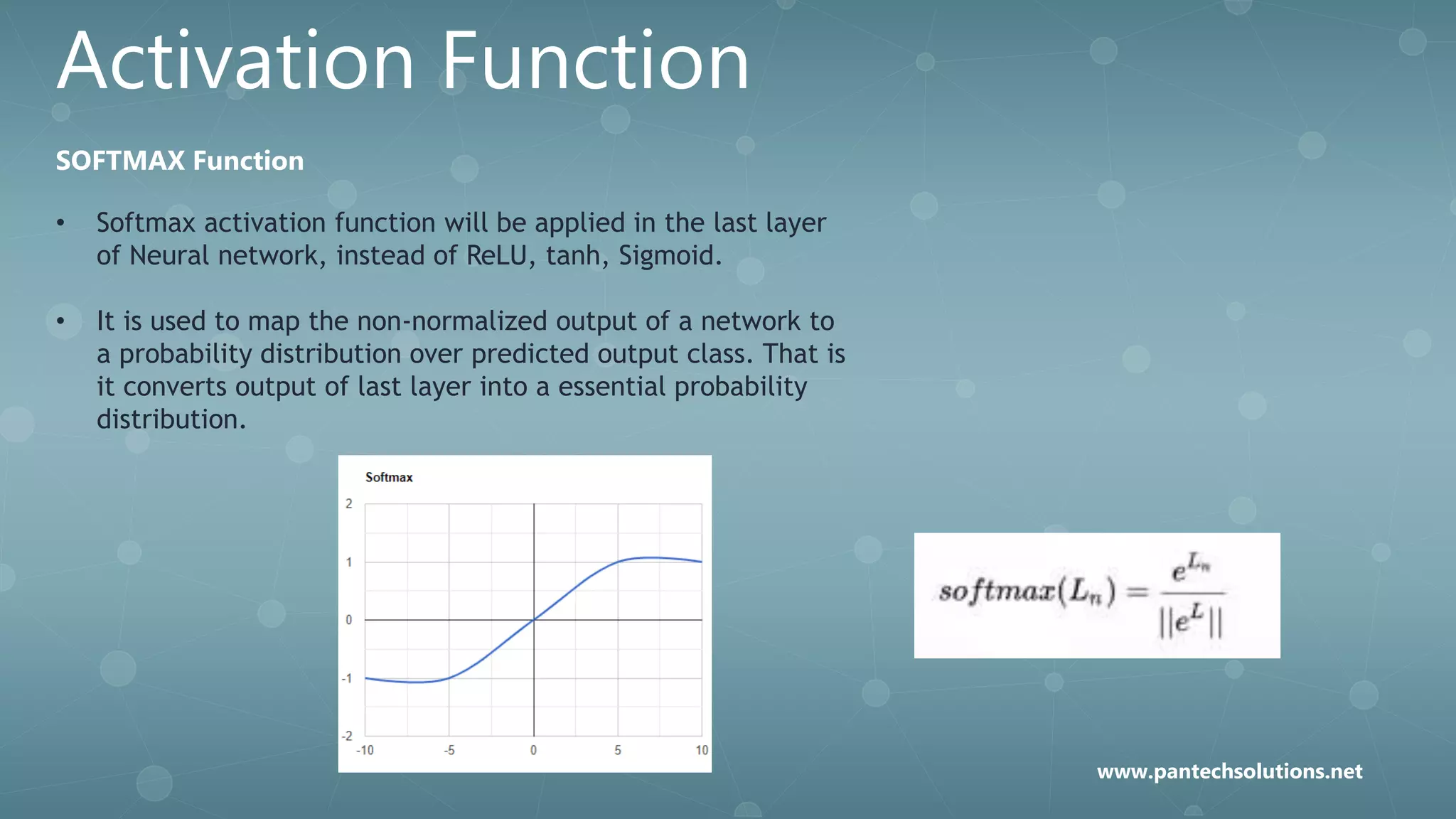 Activation Function

SOFTMAX Function

• Softmax activation function will be applied in the last layer of Neural network, instead of ReLU, tanh, Sigmoid.

• It is used to map the non-normalized output of a network to a probability distribution over predicted output class. That is it converts output of last layer into a essential probability distribution.

Softmax

2
1
0
-1
-2
-10
-5
0
5
10

$softmax(L_n) = \frac{e^{L_n}}{||e^L||}$

www.pantechsolutions.net